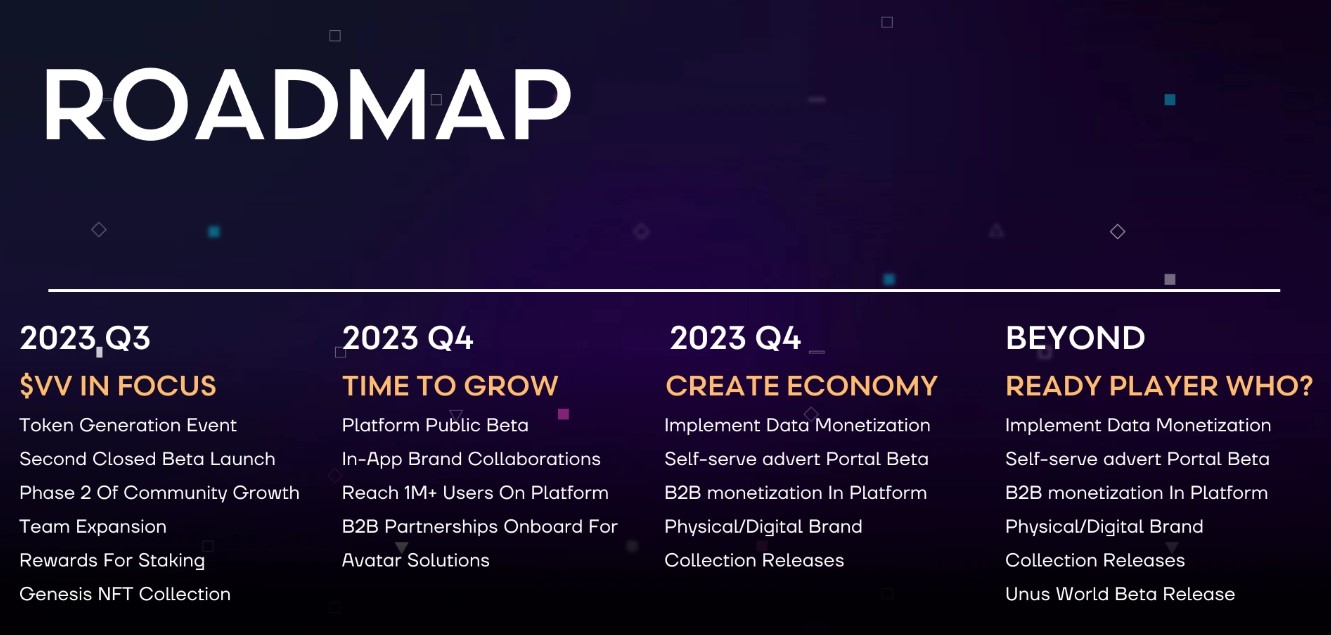 ROADMAP

2023 Q3
$VV IN FOCUS
Token Generation Event
Second Closed Beta Launch
Phase 2 Of Community Growth
Team Expansion
Rewards For Staking
Genesis NFT Collection

2023 Q4
TIME TO GROW
Platform Public Beta
In-App Brand Collaborations
Reach 1M+ Users On Platform
B2B Partnerships Onboard For Avatar Solutions

2023 Q4
CREATE ECONOMY
Implement Data Monetization
Self-serve advert Portal Beta
B2B monetization In Platform
Physical/Digital Brand Collection Releases

BEYOND
READY PLAYER WHO?
Implement Data Monetization
Self-serve advert Portal Beta
B2B monetization In Platform
Physical/Digital Brand Collection Releases
Unus World Beta Release